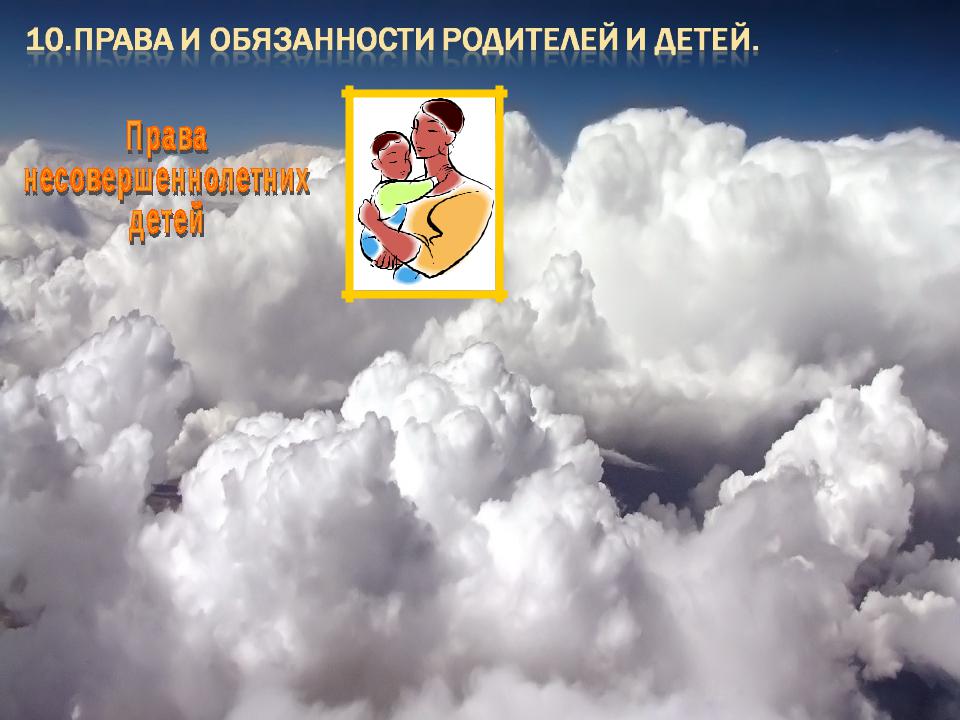 10.ПРАВА И ОБЯЗАННОСТИ РОДИТЕЛЕЙ И ДЕТЕЙ.

Права несовершеннолетних детей